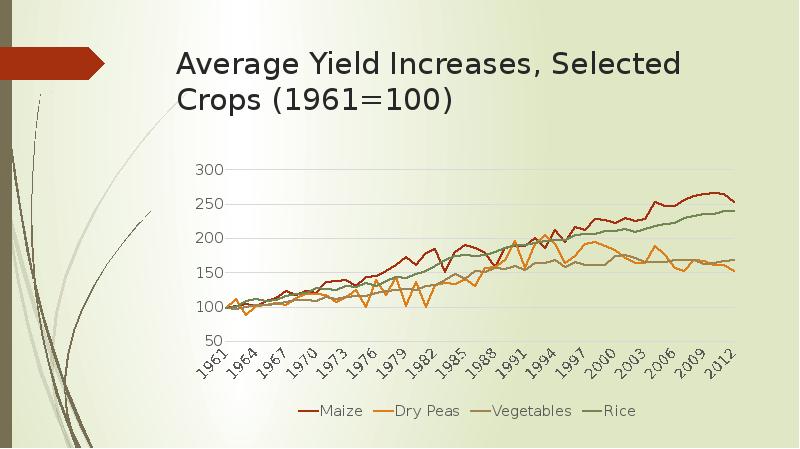 Average Yield Increases, Selected Crops (1961=100)

300
250
200
150
100
50

1961
1964
1967
1970
1973
1976
1979
1982
1985
1988
1991
1994
1997
2000
2003
2006
2009
2012

Maize
Dry Peas
Vegetables
Rice